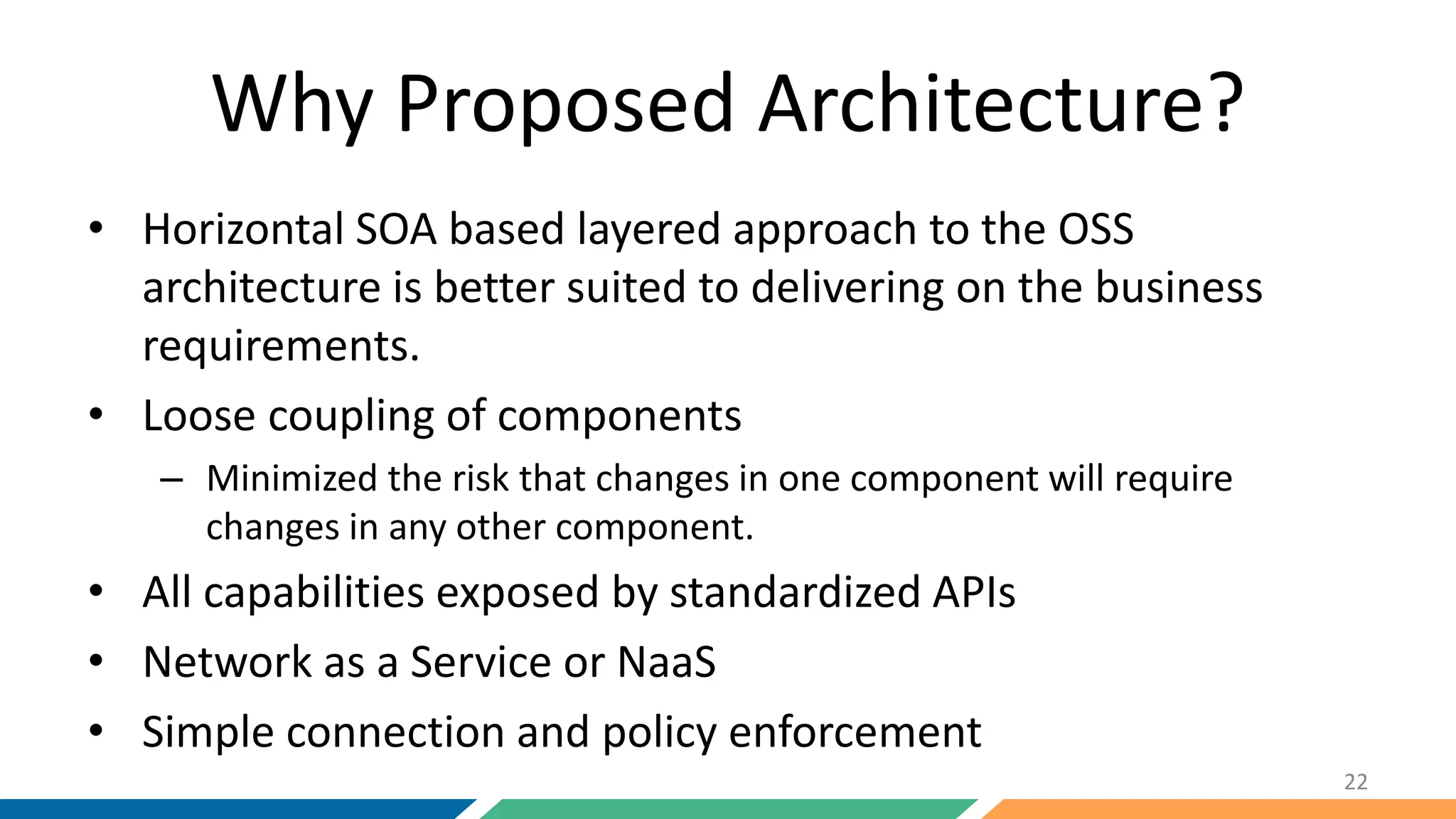 Why Proposed Architecture?

• Horizontal SOA based layered approach to the OSS architecture is better suited to delivering on the business requirements.

• Loose coupling of components

– Minimized the risk that changes in one component will require changes in any other component.

• All capabilities exposed by standardized APIs

• Network as a Service or NaaS

• Simple connection and policy enforcement

22